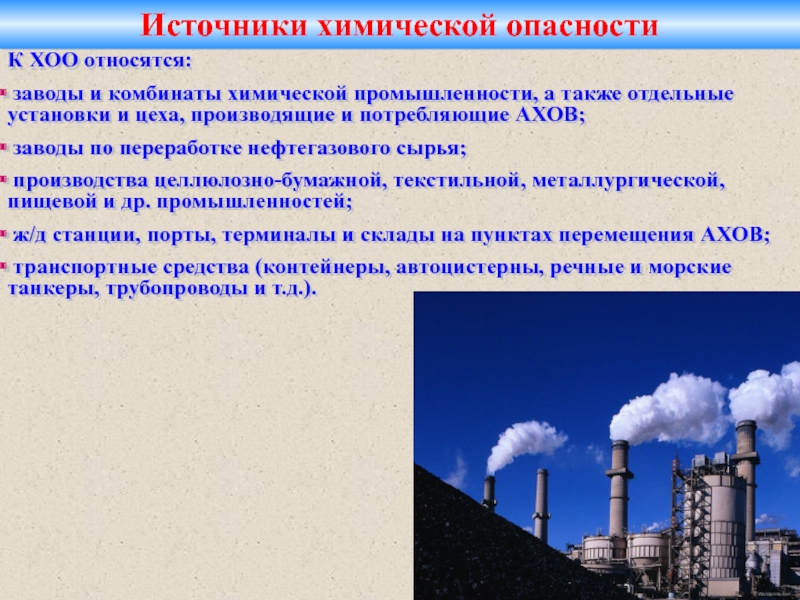 Источники химической опасности

К ХОО относятся:

заводы и комбинаты химической промышленности, а также отдельные установки и цеха, производящие и потребляющие АХОВ;

заводы по переработке нефтегазового сырья;

производства целлюлозно-бумажной, текстильной, металлургической, пищевой и др. промышленностей;

ж/д станции, порты, терминалы и склады на пунктах перемещения АХОВ;

транспортные средства (контейнеры, автоцистерны, речные и морские танкеры, трубопроводы и т.д.).